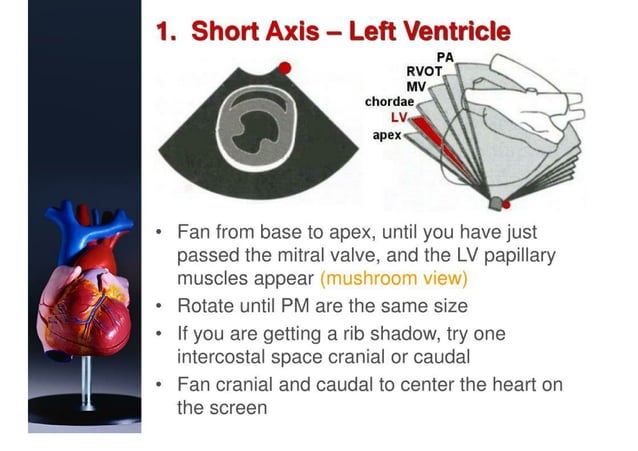 1. Short Axis – Left Ventricle

PA
RVOT
MV
chordae
LV
apex

• Fan from base to apex, until you have just passed the mitral valve, and the LV papillary muscles appear (mushroom view)
• Rotate until PM are the same size
• If you are getting a rib shadow, try one intercostal space cranial or caudal
• Fan cranial and caudal to center the heart on the screen